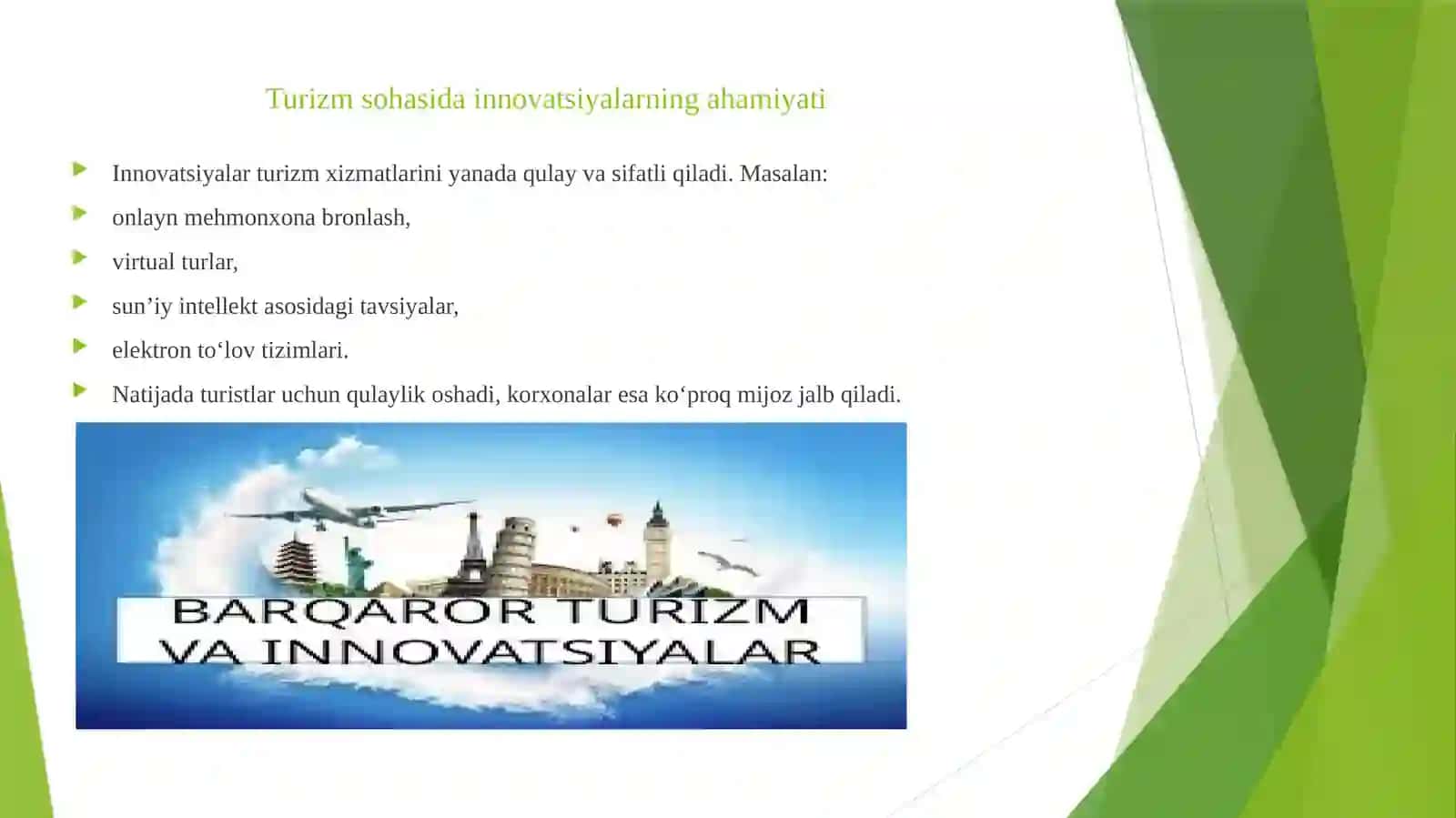 Turizm sohasida innovatsiyalarning ahamiyati

Innovatsiyalar turizm xizmatlarini yanada qulay va sifatli qiladi. Masalan:

onlayn mehmonxona bronlash,

virtual turlar,

sun’iy intellekt asosidagi tavsiyalar,

elektron to‘lov tizimlari.

Natijada turistlar uchun qulaylik oshadi, korxonalar esa ko‘proq mijoz jalb qiladi.

BARQAROR TURIZM VA INNOVATSIYALAR